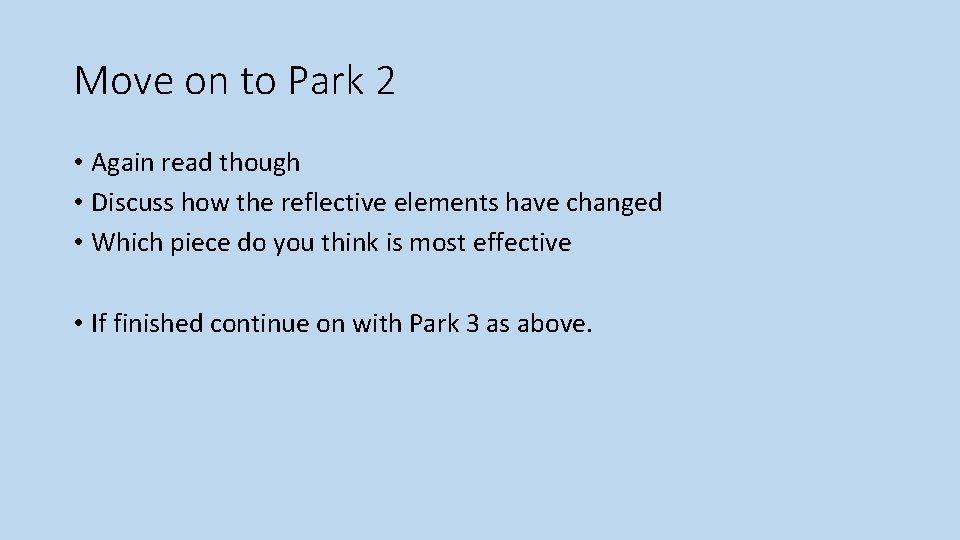 Move on to Park 2

• Again read though
• Discuss how the reflective elements have changed
• Which piece do you think is most effective

• If finished continue on with Park 3 as above.